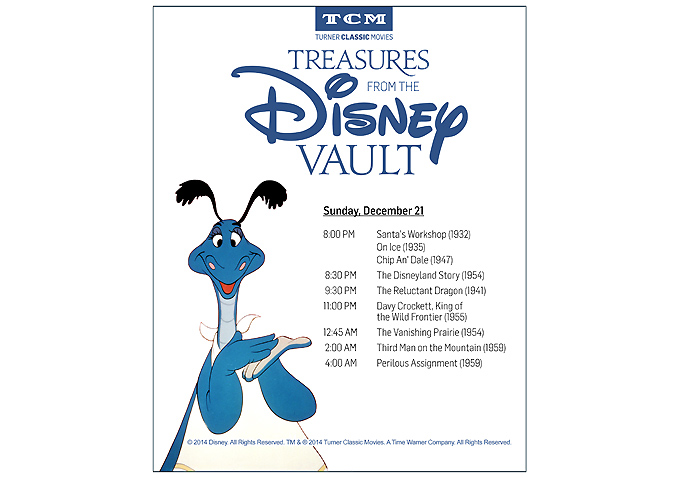 TCM
TURNER CLASSIC MOVIES

TREASURES
FROM THE
DISNEY
VAULT

Sunday, December 21

| | |
|---|---|
| 8:00 PM | Santa's Workshop (1932) On Ice (1935) Chip An' Dale (1947) |
| 8:30 PM | The Disneyland Story (1954) |
| 9:30 PM | The Reluctant Dragon (1941) |
| 11:00 PM | Davy Crockett, King of the Wild Frontier (1955) |
| 12:45 AM | The Vanishing Prairie (1954) |
| 2:00 AM | Third Man on the Mountain (1959) |
| 4:00 AM | Perilous Assignment (1959) |

© 2014 Disney. All Rights Reserved. TM & © 2014 Turner Classic Movies. A Time Warner Company. All Rights Reserved.